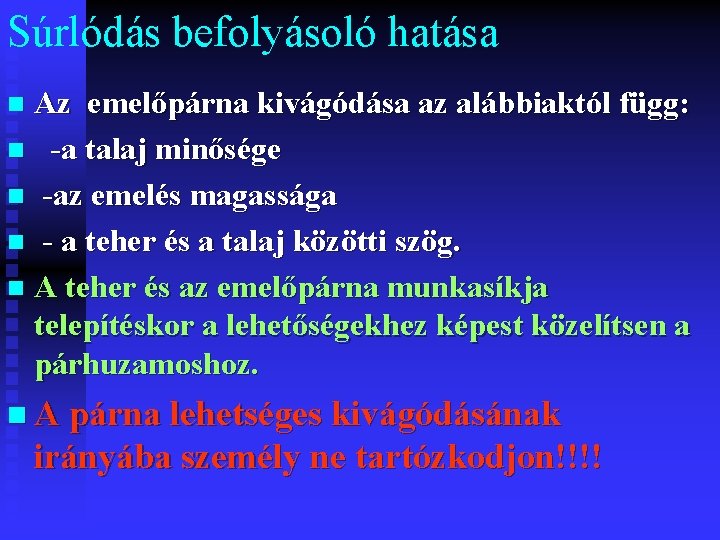 Súrlódás befolyásoló hatása

Az emelőpárna kivágódása az alábbiaktól függ:
-a talaj minősége
-az emelés magassága
- a teher és a talaj közötti szög.

A teher és az emelőpárna munkasíkja telepítéskor a lehetőségekhez képest közelítsen a párhuzamoshoz.

A párna lehetséges kivágódásának irányába személy ne tartózkodjon!!!!